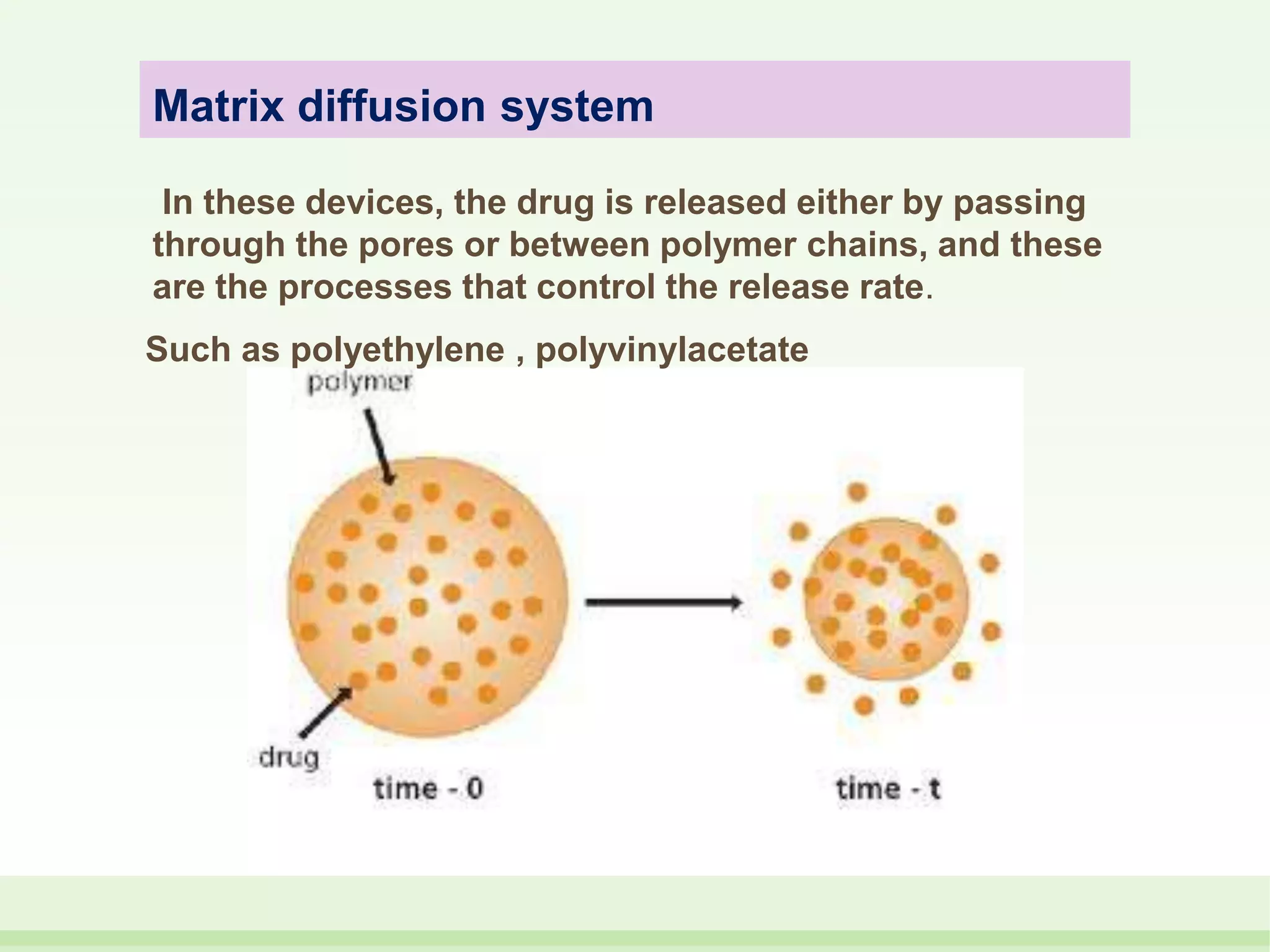 Matrix diffusion system

In these devices, the drug is released either by passing through the pores or between polymer chains, and these are the processes that control the release rate.

Such as polyethylene , polyvinylacetate

polymer

drug

time - 0

time - t